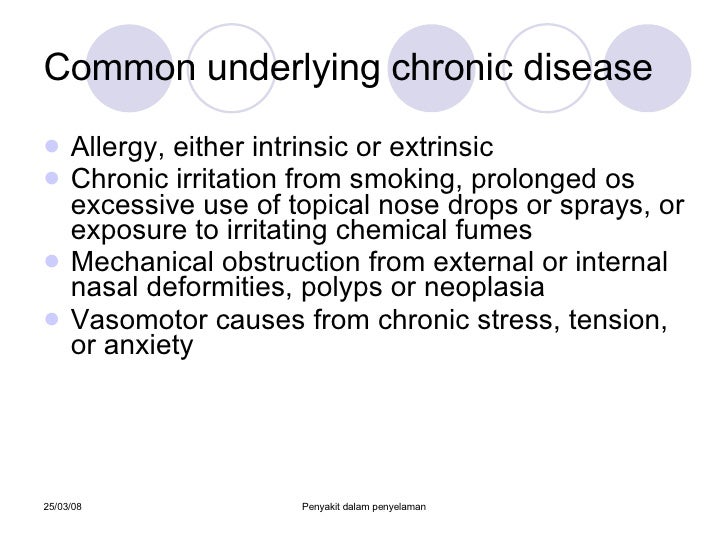 Common underlying chronic disease

- Allergy, either intrinsic or extrinsic
- Chronic irritation from smoking, prolonged os excessive use of topical nose drops or sprays, or exposure to irritating chemical fumes
- Mechanical obstruction from external or internal nasal deformities, polyps or neoplasia
- Vasomotor causes from chronic stress, tension, or anxiety

25/03/08

Penyakit dalam penyelaman